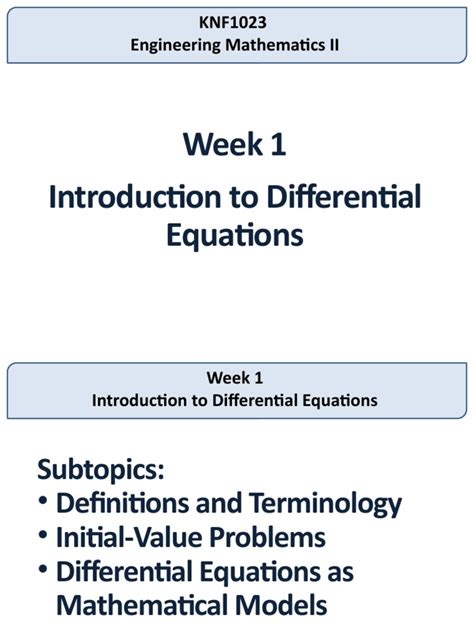 KNF1023
Engineering Mathematics II

Week 1

Introduction to Differential Equations

Week 1
Introduction to Differential Equations

Subtopics:
• Definitions and Terminology
• Initial-Value Problems
• Differential Equations as Mathematical Models